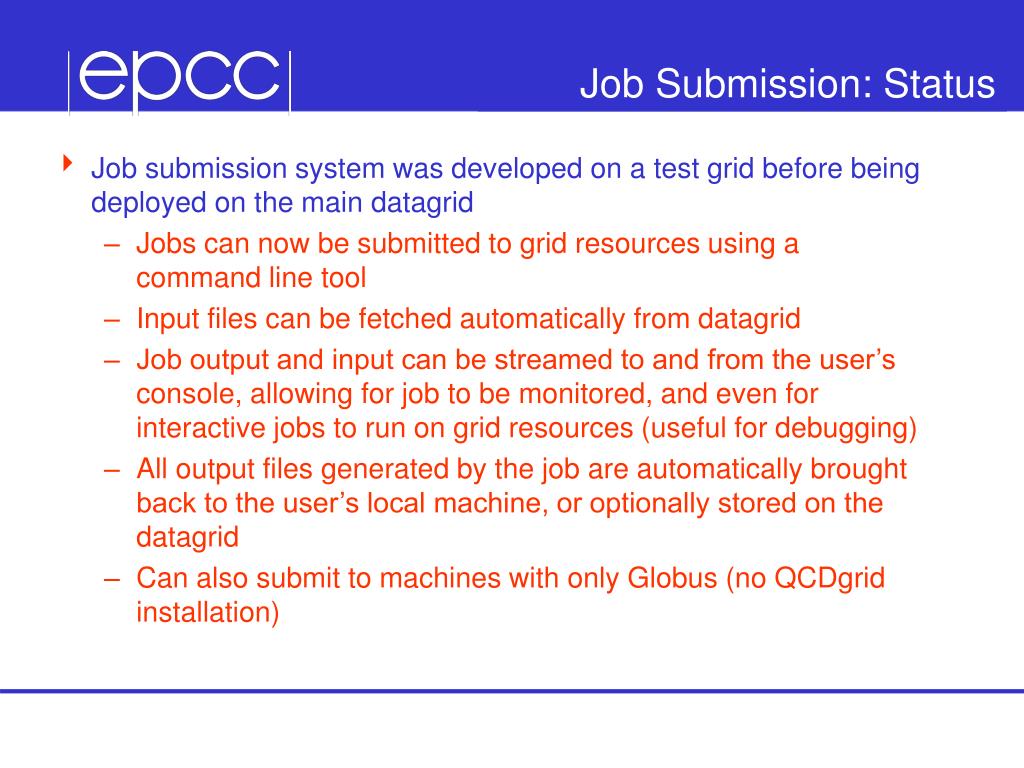 epcc

Job Submission: Status

Job submission system was developed on a test grid before being deployed on the main datagrid

– Jobs can now be submitted to grid resources using a command line tool
– Input files can be fetched automatically from datagrid
– Job output and input can be streamed to and from the user’s console, allowing for job to be monitored, and even for interactive jobs to run on grid resources (useful for debugging)
– All output files generated by the job are automatically brought back to the user’s local machine, or optionally stored on the datagrid
– Can also submit to machines with only Globus (no QCDgrid installation)